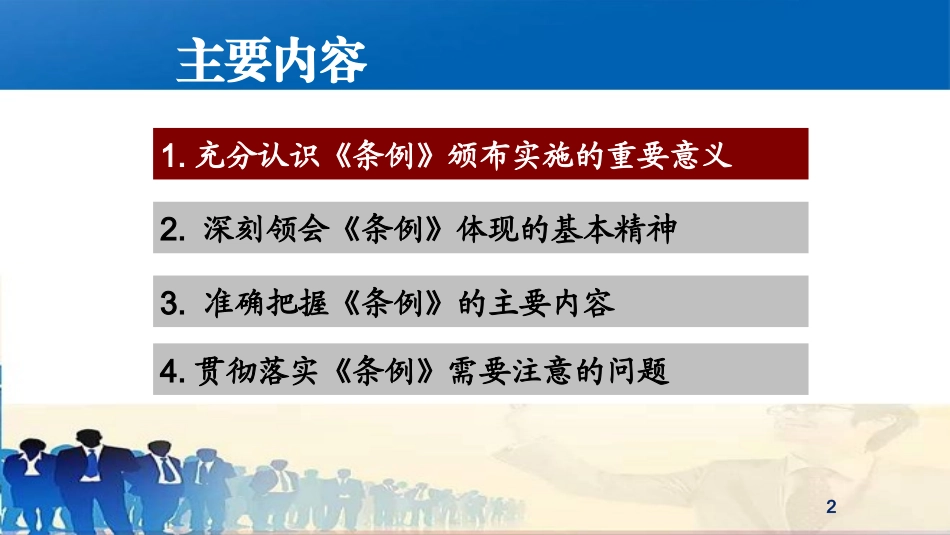 主要内容

1. 充分认识《条例》颁布实施的重要意义

2. 深刻领会《条例》体现的基本精神

3. 准确把握《条例》的主要内容

4. 贯彻落实《条例》需要注意的问题

2